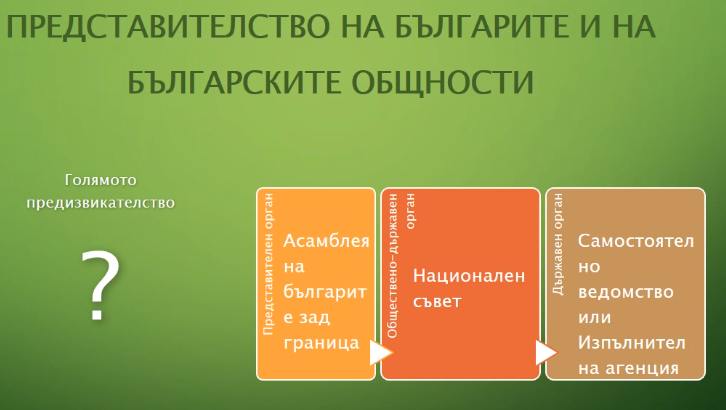 ПРЕДСТАВИТЕЛСТВО НА БЪЛГАРИТЕ И НА БЪЛГАРСКИТЕ ОБЩНОСТИ

Голямото предизвикателство

?

Представителен орган

Асамблея на българите зад граница

Обществено-държавен орган

Национален съвет

Държавен орган

Самостоятелно ведомство или Изпълнителна агенция